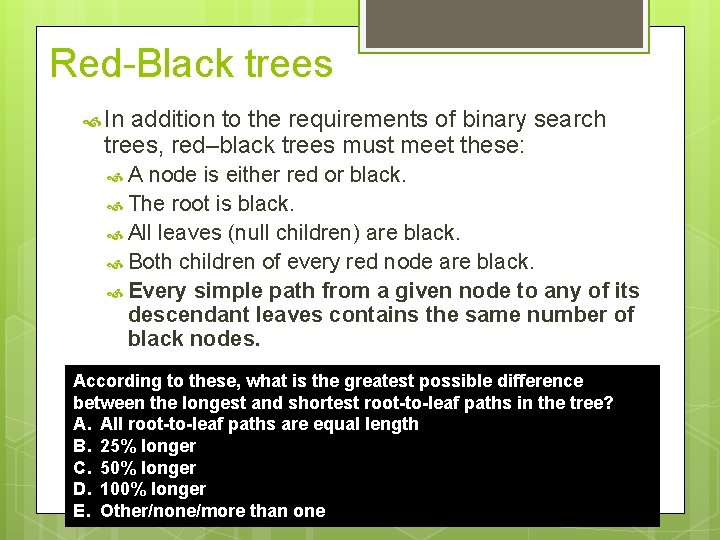 Red-Black trees

In addition to the requirements of binary search trees, red–black trees must meet these:

A node is either red or black.

The root is black.

All leaves (null children) are black.

Both children of every red node are black.

Every simple path from a given node to any of its descendant leaves contains the same number of black nodes.

According to these, what is the greatest possible difference between the longest and shortest root-to-leaf paths in the tree?
A. All root-to-leaf paths are equal length
B. 25% longer
C. 50% longer
D. 100% longer
E. Other/none/more than one